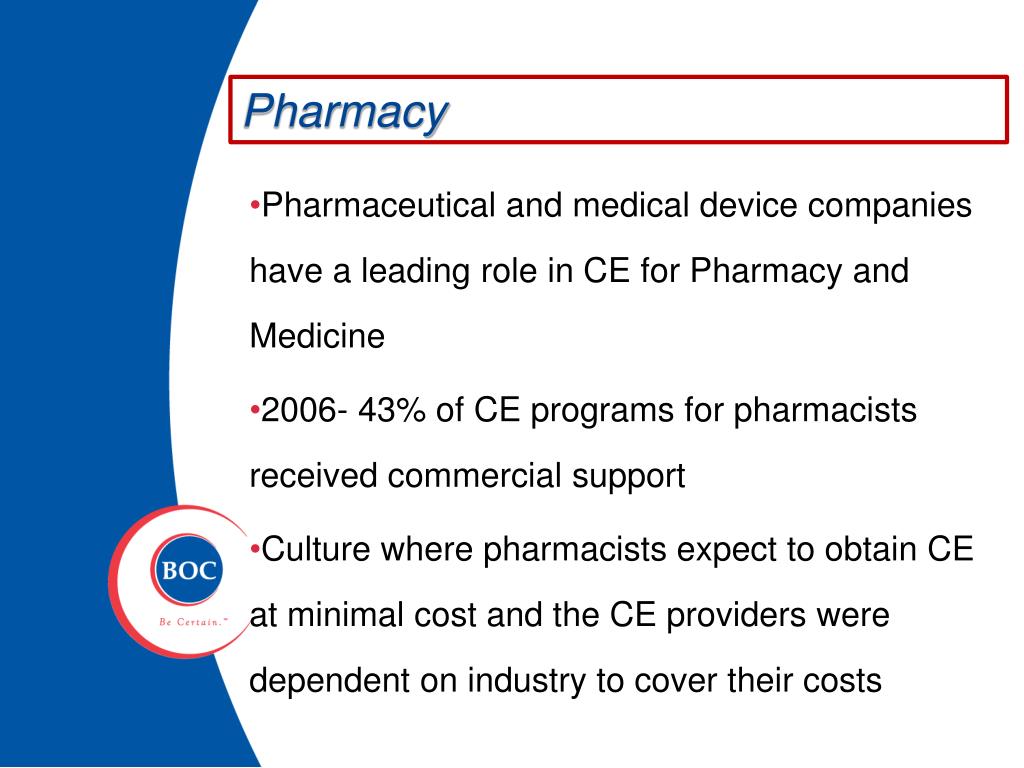 Pharmacy

•Pharmaceutical and medical device companies have a leading role in CE for Pharmacy and Medicine

•2006- 43% of CE programs for pharmacists received commercial support

•Culture where pharmacists expect to obtain CE at minimal cost and the CE providers were dependent on industry to cover their costs

BOC

Be Certain.™